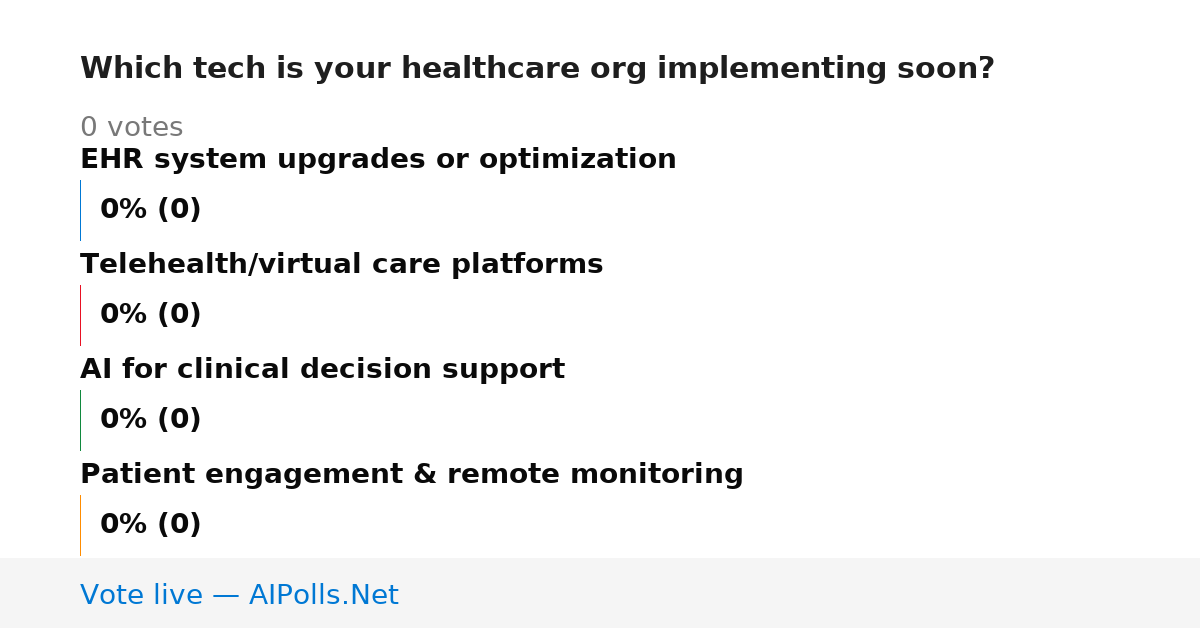 Which tech is your healthcare org implementing soon?

0 votes

EHR system upgrades or optimization

0% (0)

Telehealth/virtual care platforms

0% (0)

AI for clinical decision support

0% (0)

Patient engagement & remote monitoring

0% (0)

Vote live — AIPolls.Net